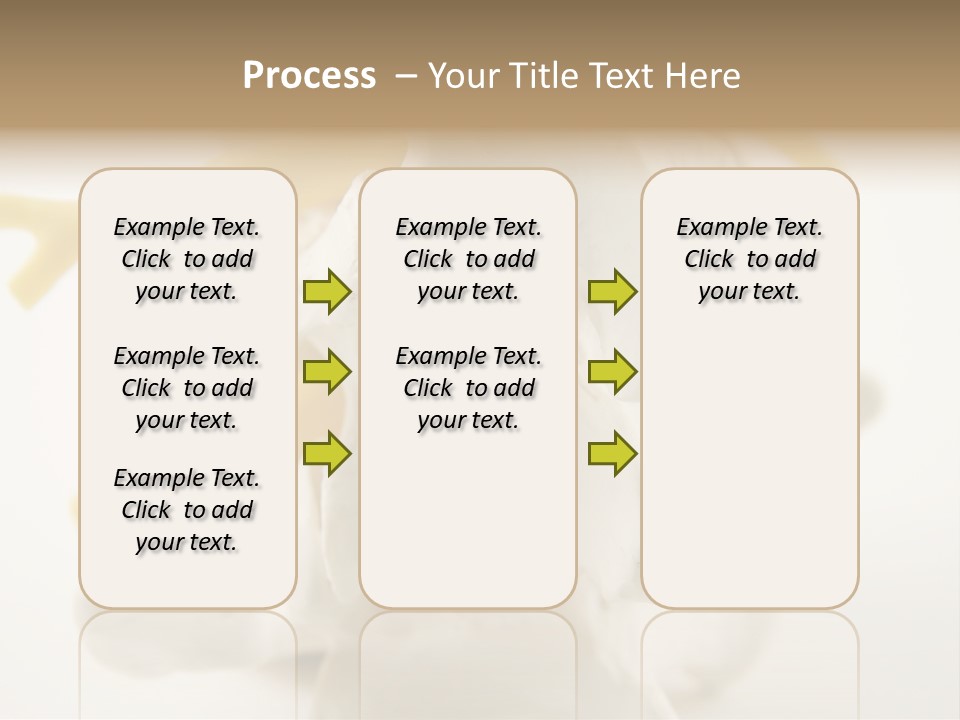 Process – Your Title Text Here

Example Text. Click to add your text.

Example Text. Click to add your text.

Example Text. Click to add your text.

Example Text. Click to add your text.

Example Text. Click to add your text.

Example Text. Click to add your text.